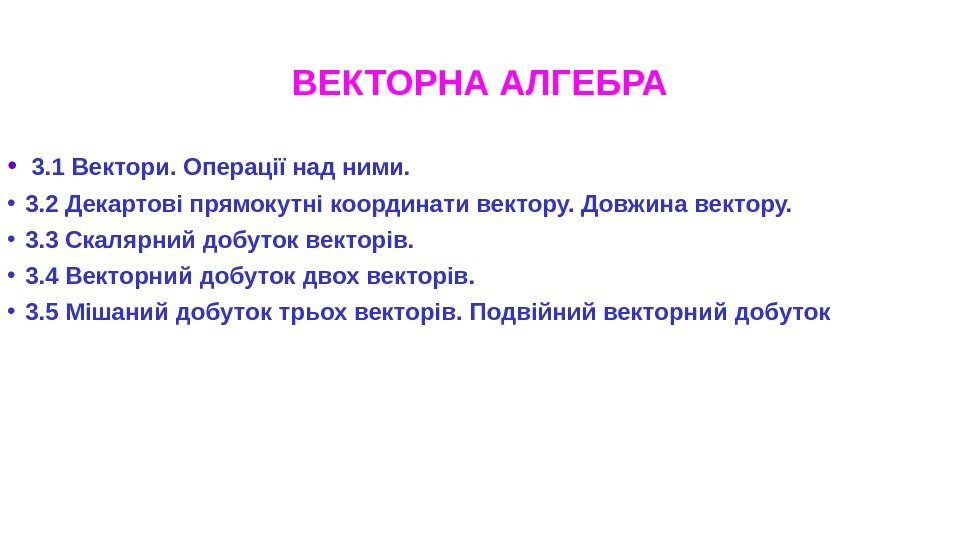 ВЕКТОРНА АЛГЕБРА

• 3.1 Вектори. Операції над ними.
• 3.2 Декартові прямокутні координати вектору. Довжина вектору.
• 3.3 Скалярний добуток векторів.
• 3.4 Векторний добуток двох векторів.
• 3.5 Мішаний добуток трьох векторів. Подвійний векторний добуток